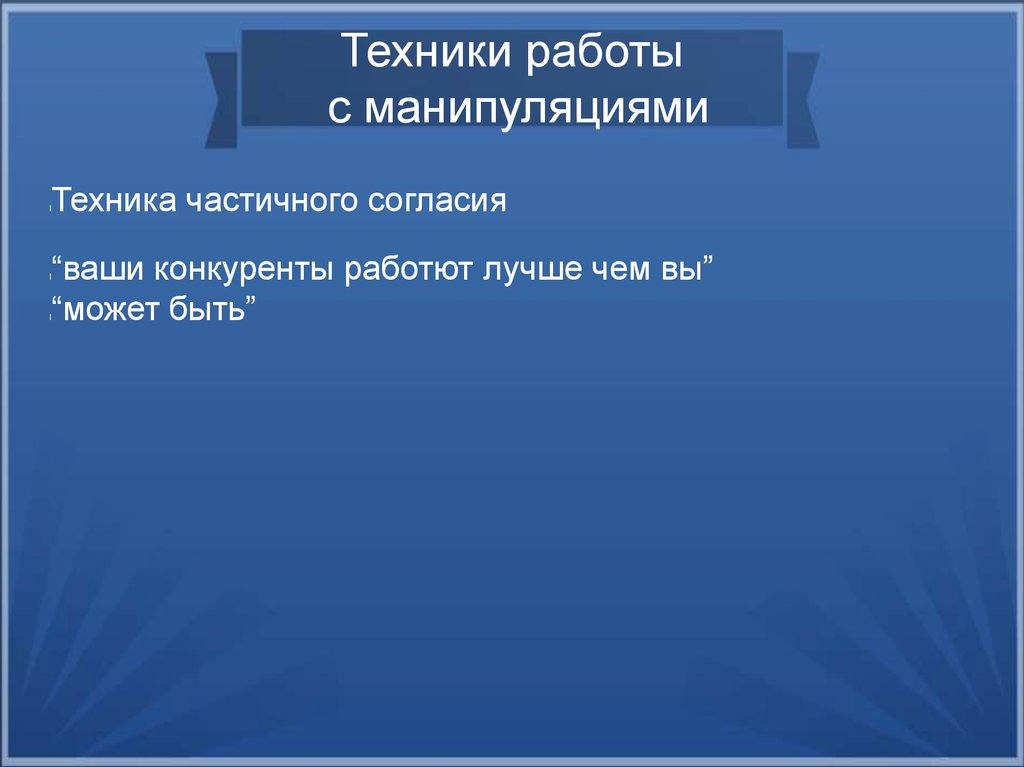 Техники работы
с манипуляциями

Техника частичного согласия

“ваши конкуренты работют лучше чем вы”
“может быть”